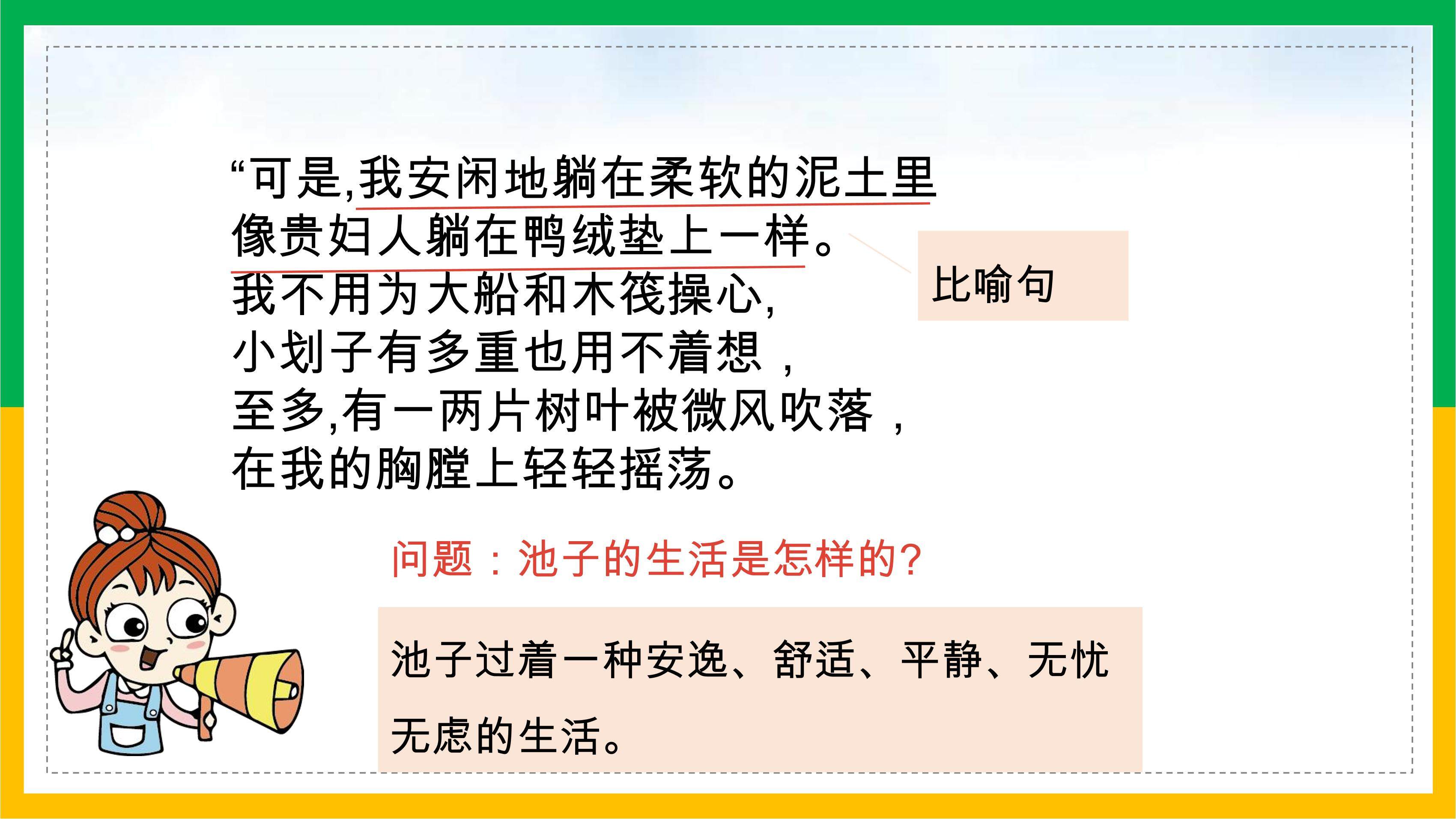 “可是,我安闲地躺在柔软的泥土里
像贵妇人躺在鸭绒垫上一样。
我不用为大船和木筏操心,
小划子有多重也用不着想，
至多,有一两片树叶被微风吹落，
在我的胸膛上轻轻摇荡。

比喻句

问题：池子的生活是怎样的?

池子过着一种安逸、舒适、平静、无忧无虑的生活。